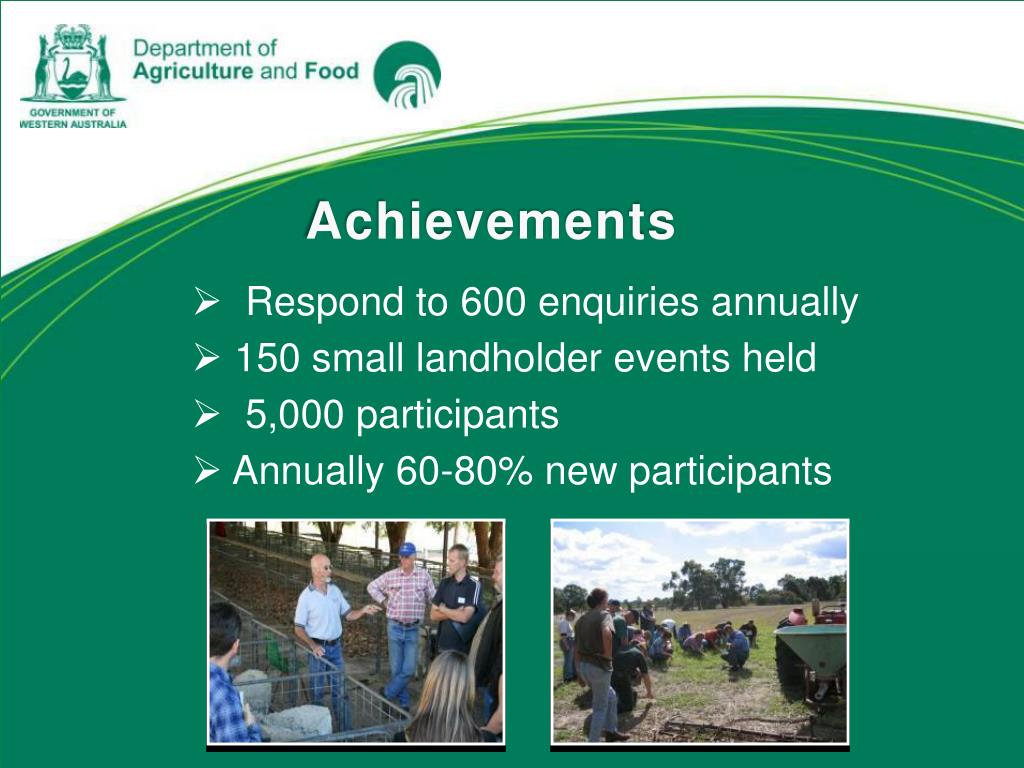 GOVERNMENT OF WESTERN AUSTRALIA

Department of Agriculture and Food

Achievements

➢ Respond to 600 enquiries annually
➢ 150 small landholder events held
➢ 5,000 participants
➢ Annually 60-80% new participants